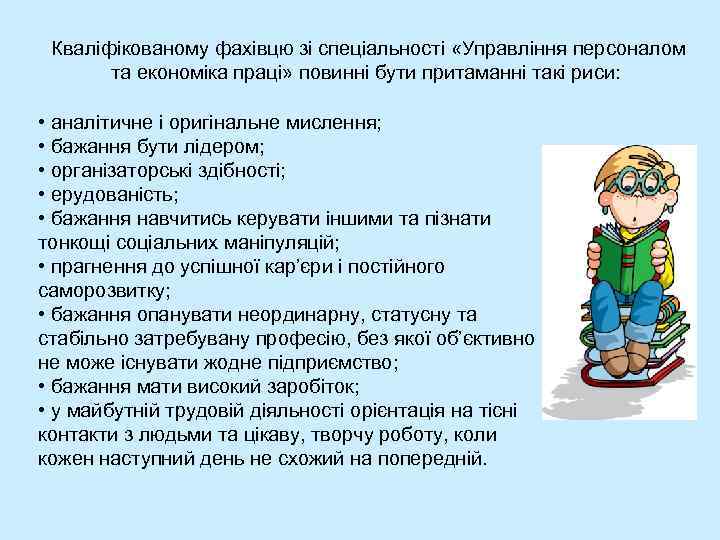 Кваліфікованому фахівцю зі спеціальності «Управління персоналом та економіка праці» повинні бути притаманні такі риси:

• аналітичне і оригінальне мислення;
• бажання бути лідером;
• організаторські здібності;
• ерудованість;
• бажання навчитись керувати іншими та пізнати тонкощі соціальних маніпуляцій;
• прагнення до успішної кар'єри і постійного саморозвитку;
• бажання опанувати неординарну, статусну та стабільно затребувану професію, без якої об'єктивно не може існувати жодне підприємство;
• бажання мати високий заробіток;
• у майбутній трудовій діяльності орієнтація на тісні контакти з людьми та цікаву, творчу роботу, коли кожен наступний день не схожий на попередній.